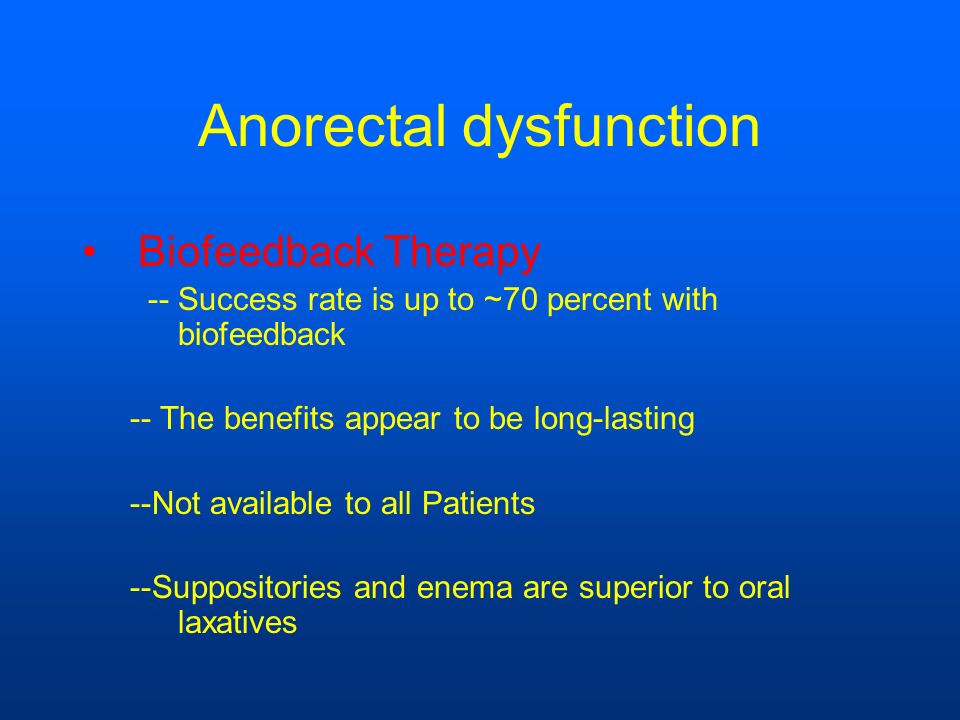 Anorectal dysfunction

• Biofeedback Therapy

-- Success rate is up to ~70 percent with biofeedback

-- The benefits appear to be long-lasting

--Not available to all Patients

--Suppositories and enema are superior to oral laxatives